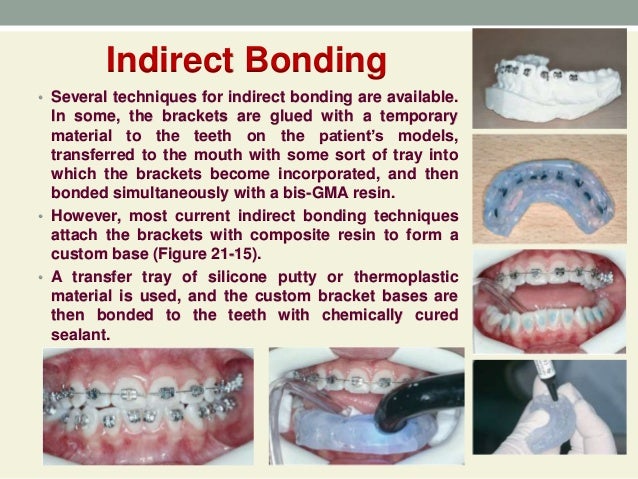 Indirect Bonding

• Several techniques for indirect bonding are available. In some, the brackets are glued with a temporary material to the teeth on the patient's models, transferred to the mouth with some sort of tray into which the brackets become incorporated, and then bonded simultaneously with a bis-GMA resin.

• However, most current indirect bonding techniques attach the brackets with composite resin to form a custom base (Figure 21-15).

• A transfer tray of silicone putty or thermoplastic material is used, and the custom bracket bases are then bonded to the teeth with chemically cured sealant.